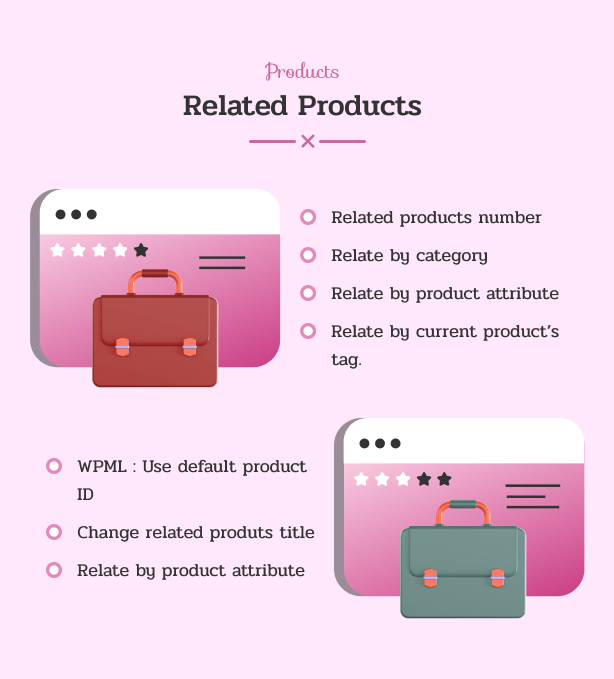 Products

Related Products

Related products number

Relate by category

Relate by product attribute

Relate by current product's tag.

WPML : Use default product ID

Change related produts title

Relate by product attribute